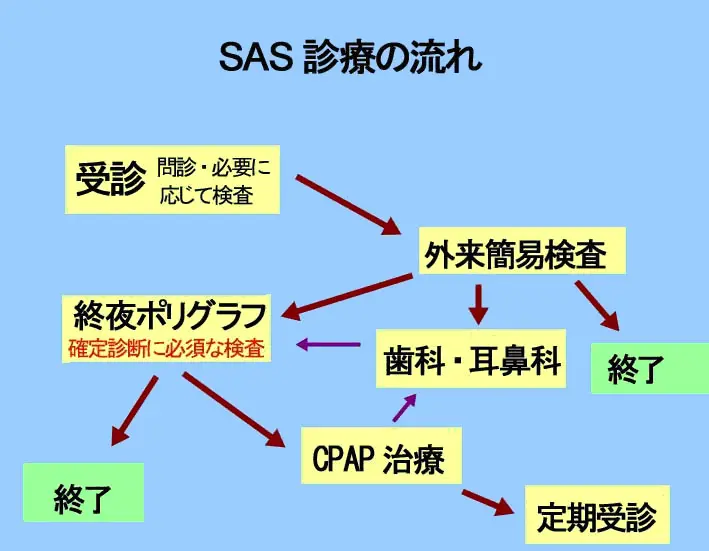 SAS 診療の流れ

受診 問診・必要に応じて検査

外来簡易検査

終夜ポリグラフ
確定診断に必須な検査

歯科・耳鼻科

終了

CPAP 治療

終了

定期受診